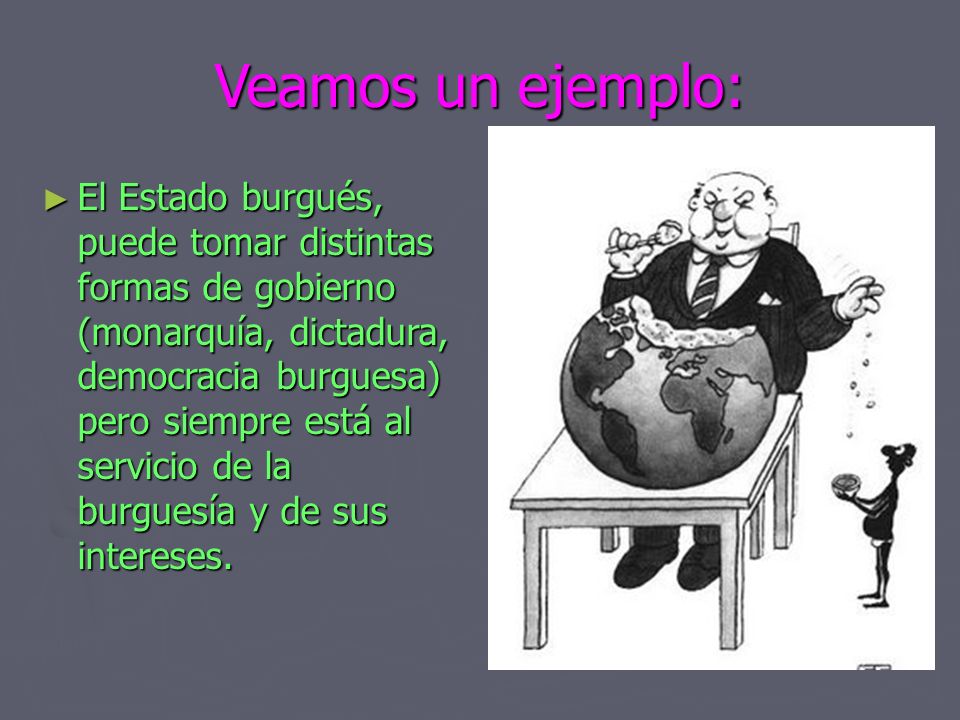 Veamos un ejemplo:

► El Estado burgués, puede tomar distintas formas de gobierno (monarquía, dictadura, democracia burguesa) pero siempre está al servicio de la burguesía y de sus intereses.